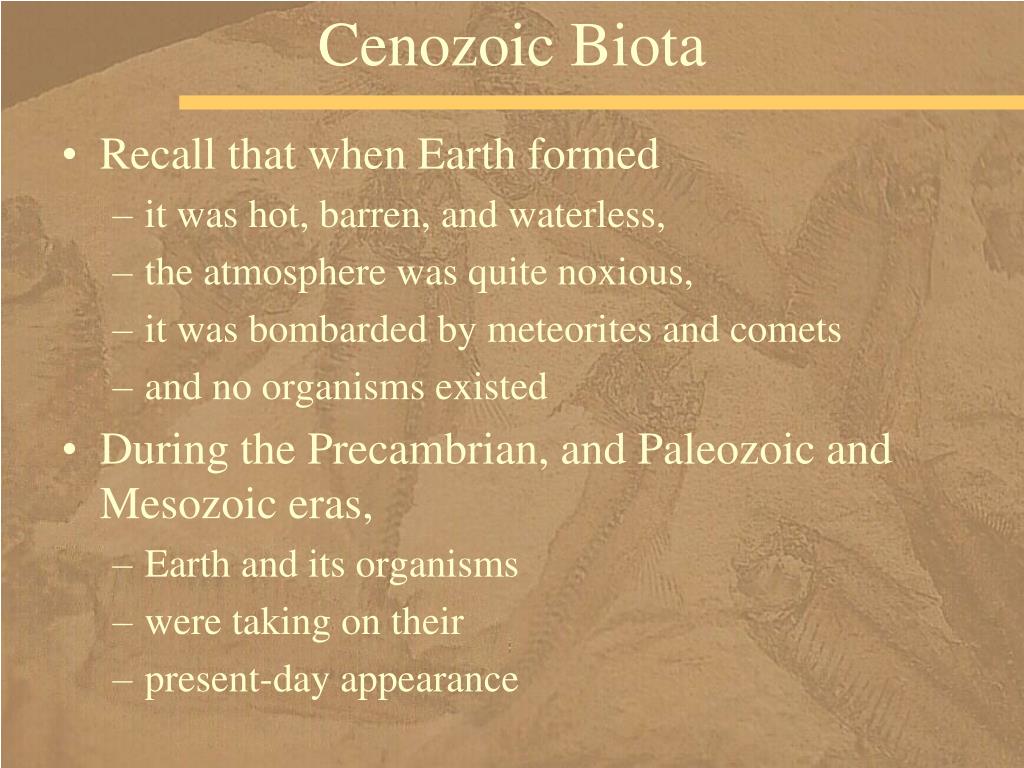 Cenozoic Biota

• Recall that when Earth formed
– it was hot, barren, and waterless,
– the atmosphere was quite noxious,
– it was bombarded by meteorites and comets
– and no organisms existed

• During the Precambrian, and Paleozoic and Mesozoic eras,
– Earth and its organisms
– were taking on their
– present-day appearance